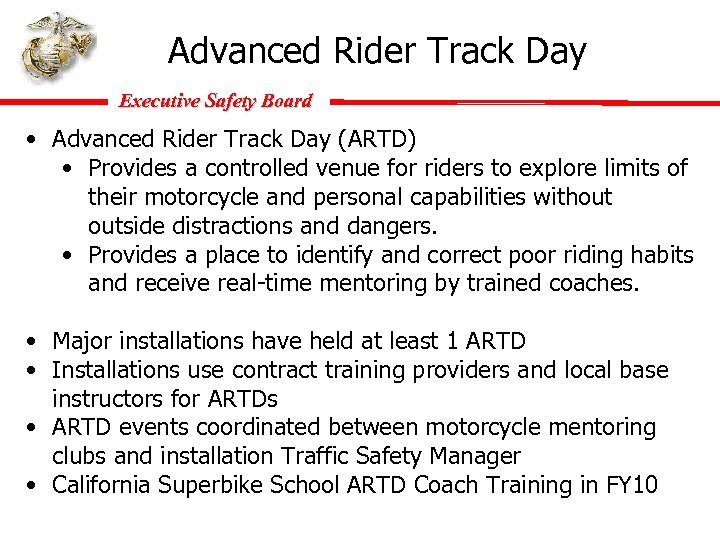 Advanced Rider Track Day

Executive Safety Board

• Advanced Rider Track Day (ARTD)
  • Provides a controlled venue for riders to explore limits of their motorcycle and personal capabilities without outside distractions and dangers.
  • Provides a place to identify and correct poor riding habits and receive real-time mentoring by trained coaches.

• Major installations have held at least 1 ARTD
• Installations use contract training providers and local base instructors for ARTDs
• ARTD events coordinated between motorcycle mentoring clubs and installation Traffic Safety Manager
• California Superbike School ARTD Coach Training in FY10